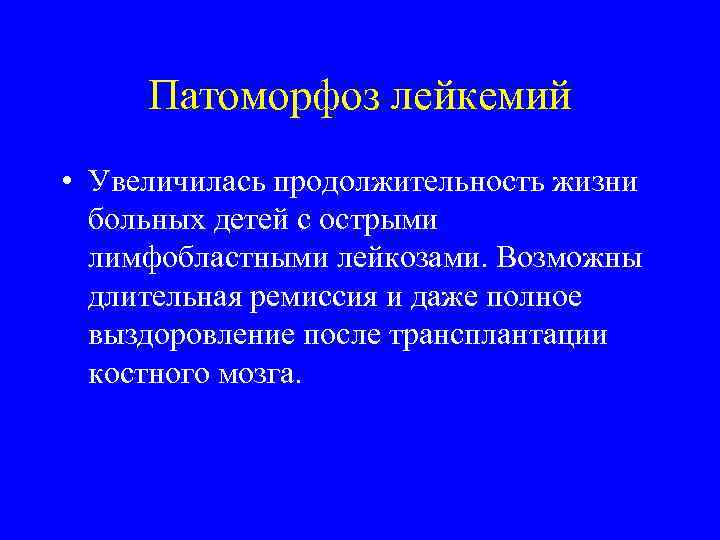 Патоморфоз лейкемий

• Увеличилась продолжительность жизни больных детей с острыми лимфобластными лейкозами. Возможны длительная ремиссия и даже полное выздоровление после трансплантации костного мозга.